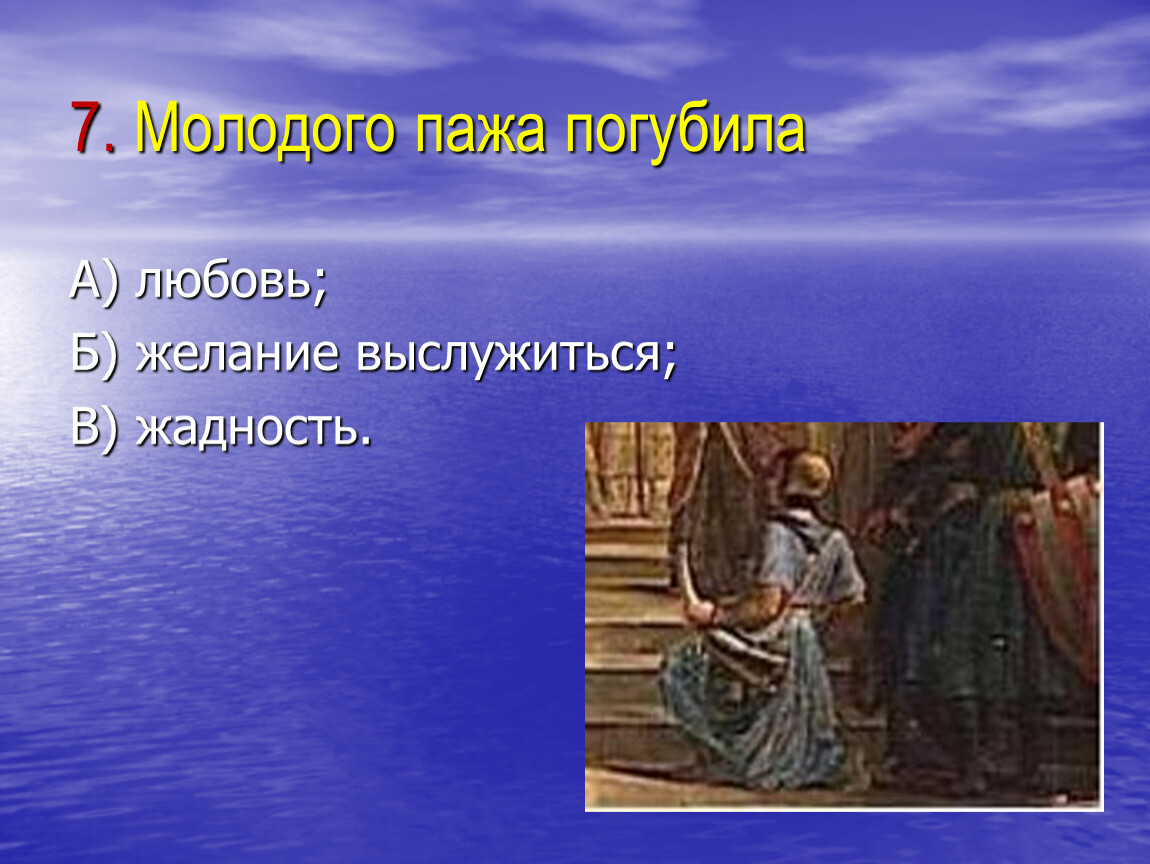 7. Молодого пажа погубила

А) любовь;

Б) желание выслужиться;

В) жадность.